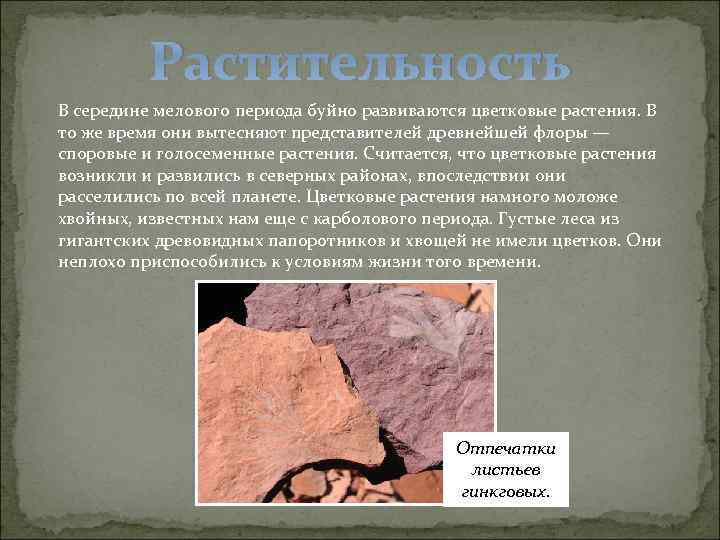 Растительность

В середине мелового периода буйно развиваются цветковые растения. В то же время они вытесняют представителей древнейшей флоры — споровые и голосеменные растения. Считается, что цветковые растения возникли и развились в северных районах, впоследствии они расселились по всей планете. Цветковые растения намного моложе хвойных, известных нам еще с карболового периода. Густые леса из гигантских древовидных папоротников и хвощей не имели цветков. Они неплохо приспособились к условиям жизни того времени.

Отпечатки листьев гинкговых.